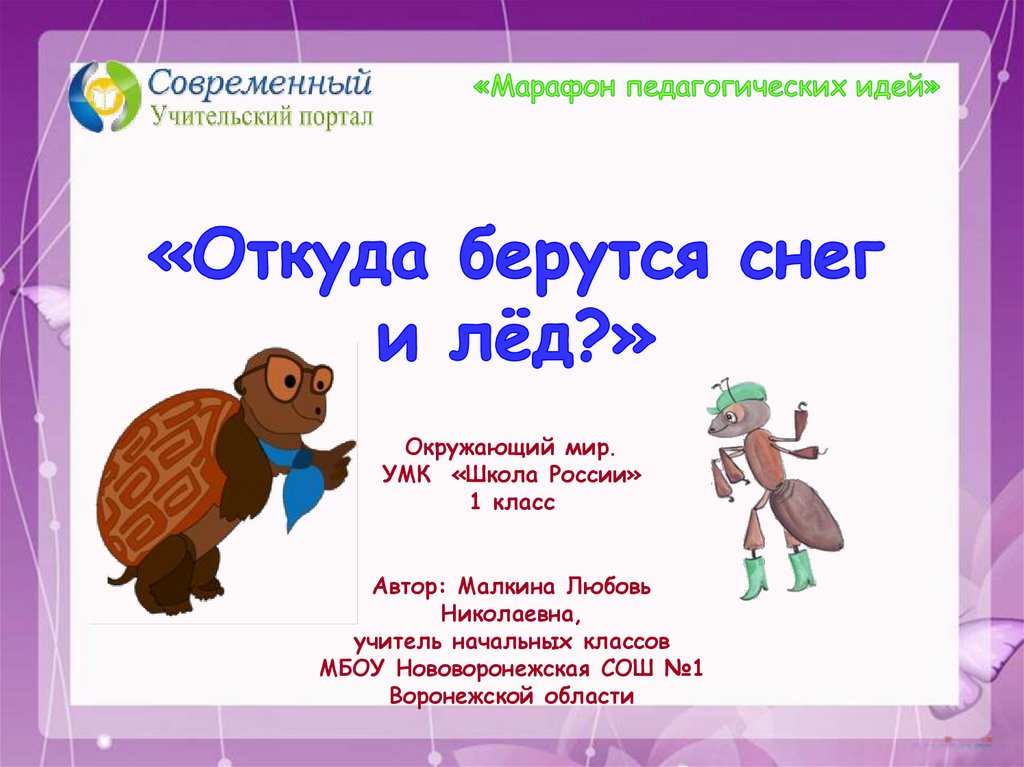 Современный
Учительский портал

«Марафон педагогических идей»

«Откуда берутся снег и лёд?»

Окружающий мир.
УМК «Школа России»
1 класс

Автор: Малкина Любовь Николаевна,
учитель начальных классов
МБОУ Нововоронежская СОШ №1
Воронежской области